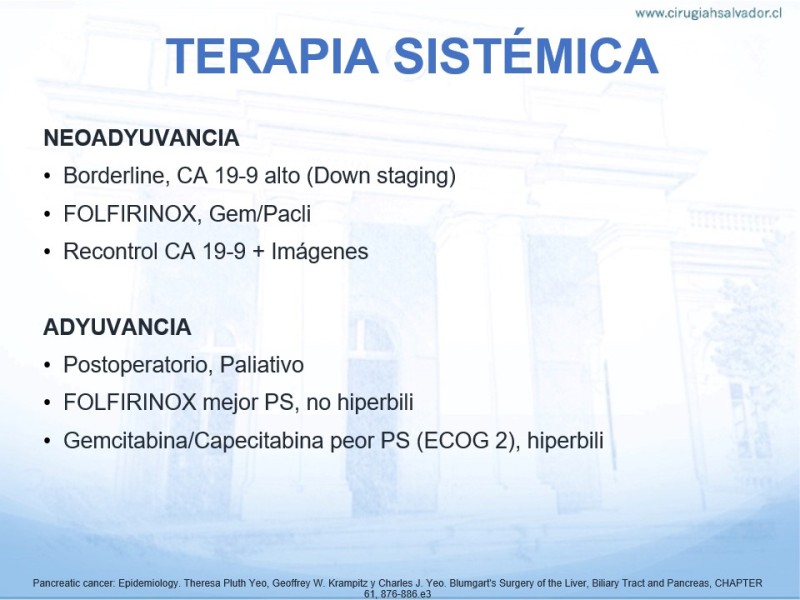 www.cirugiahsalvador.cl

TERAPIA SISTÉMICA

NEOADYUVANCIA

• Borderline, CA 19-9 alto (Down staging)
• FOLFIRINOX, Gem/Pacli
• Recontrol CA 19-9 + Imágenes

ADYUVANCIA

• Postoperatorio, Paliativo
• FOLFIRINOX mejor PS, no hiperbili
• Gemcitabina/Capecitabina peor PS (ECOG 2), hiperbili

Pancreatic cancer: Epidemiology. Theresa Pluth Yeo, Geoffrey W. Krampitz y Charles J. Yeo. Blumgart's Surgery of the Liver, Biliary Tract and Pancreas, CHAPTER 61, 876-886.e3